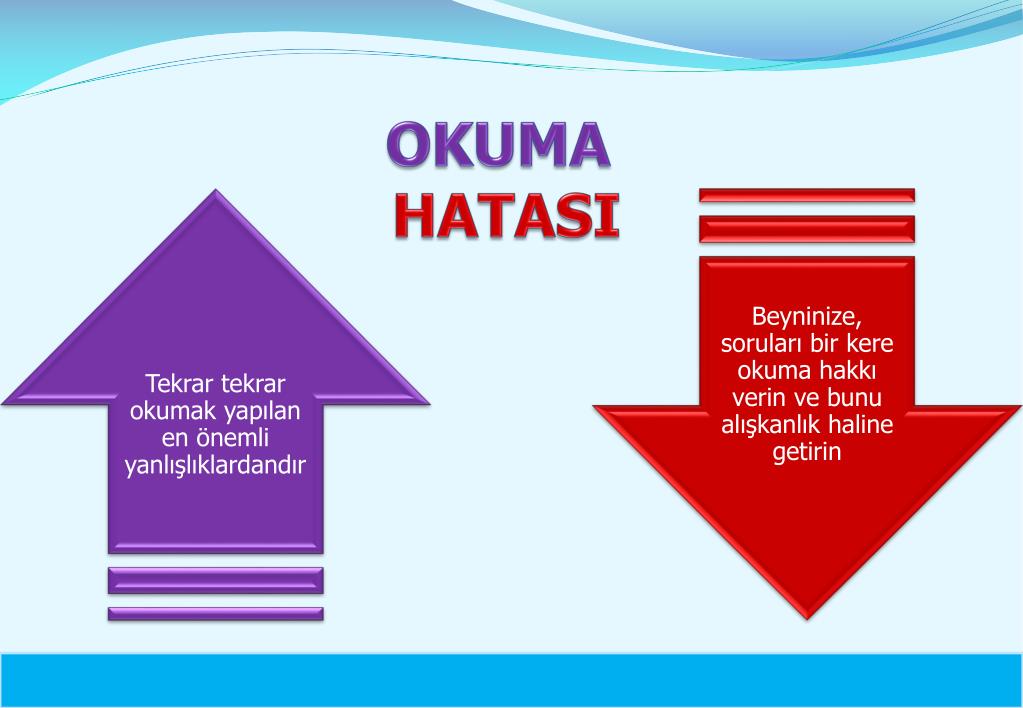 OKUMA HATASI

Tekrar tekrar okumak yapılan en önemli yanlışlıklardandır

Beyninize, soruları bir kere okuma hakkı verin ve bunu alışkanlık haline getirin